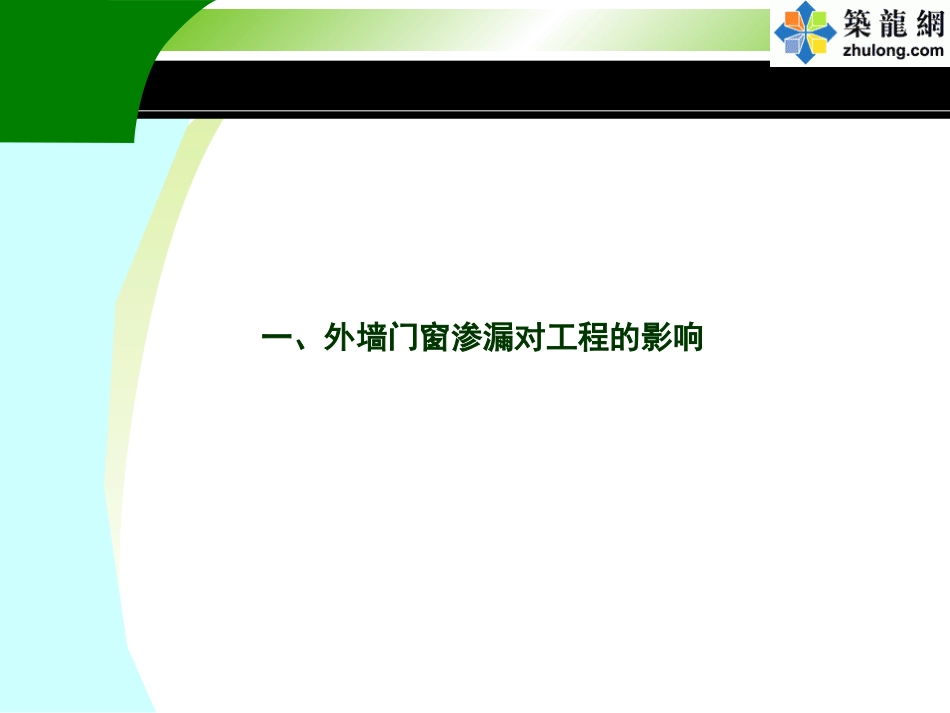 築龍網
zhulong.com

一、外墙门窗渗漏对工程的影响